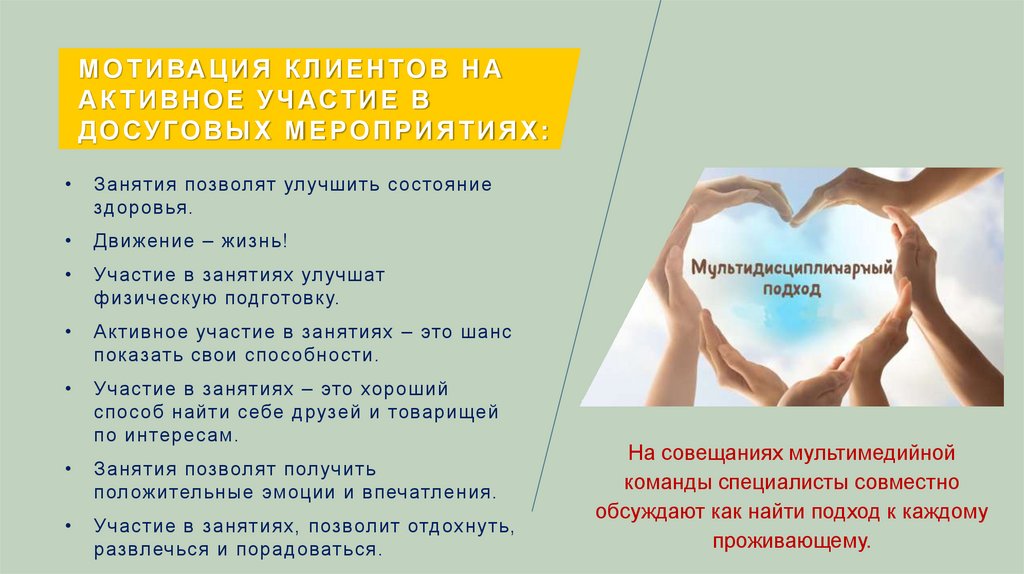 МОТИВАЦИЯ КЛИЕНТОВ НА АКТИВНОЕ УЧАСТИЕ В ДОСУГОВЫХ МЕРОПРИЯТИЯХ:

• Занятия позволят улучшить состояние здоровья.
• Движение – жизнь!
• Участие в занятиях улучшат физическую подготовку.
• Активное участие в занятиях – это шанс показать свои способности.
• Участие в занятиях – это хороший способ найти себе друзей и товарищей по интересам.
• Занятия позволят получить положительные эмоции и впечатления.
• Участие в занятиях, позволит отдохнуть, развлечься и порадоваться.

Мультидисциплинарный подход

На совещаниях мультимедийной команды специалисты совместно обсуждают как найти подход к каждому проживающему.